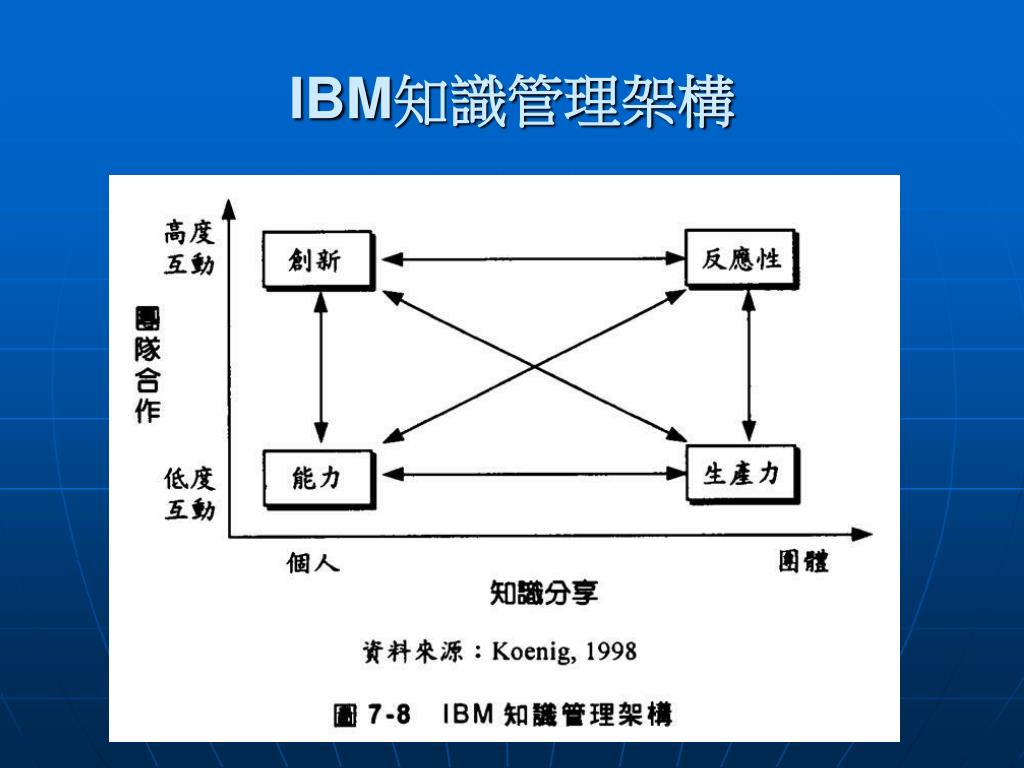 IBM知識管理架構

高度互動

團隊合作

低度互動

創新

反應性

能力

生產力

個人

團體

知識分享

資料來源：Koenig, 1998

圖 7-8 IBM 知識管理架構